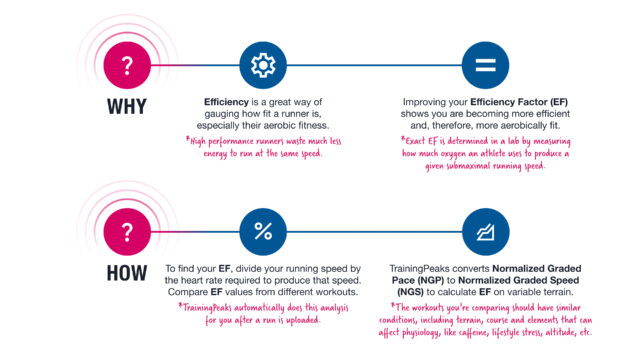 ?

WHY

Efficiency is a great way of gauging how fit a runner is, especially their aerobic fitness.

*High performance runners waste much less energy to run at the same speed.

=

Improving your Efficiency Factor (EF) shows you are becoming more efficient and, therefore, more aerobically fit.

*Exact EF is determined in a lab by measuring how much oxygen an athlete uses to produce a given submaximal running speed.

?

HOW

%

To find your EF, divide your running speed by the heart rate required to produce that speed. Compare EF values from different workouts.

*TrainingPeaks automatically does this analysis for you after a run is uploaded.

TrainingPeaks converts Normalized Graded Pace (NGP) to Normalized Graded Speed (NGS) to calculate EF on variable terrain.

*The workouts you're comparing should have similar conditions, including terrain, course and elements that can affect physiology, like caffeine, lifestyle stress, altitude, etc.